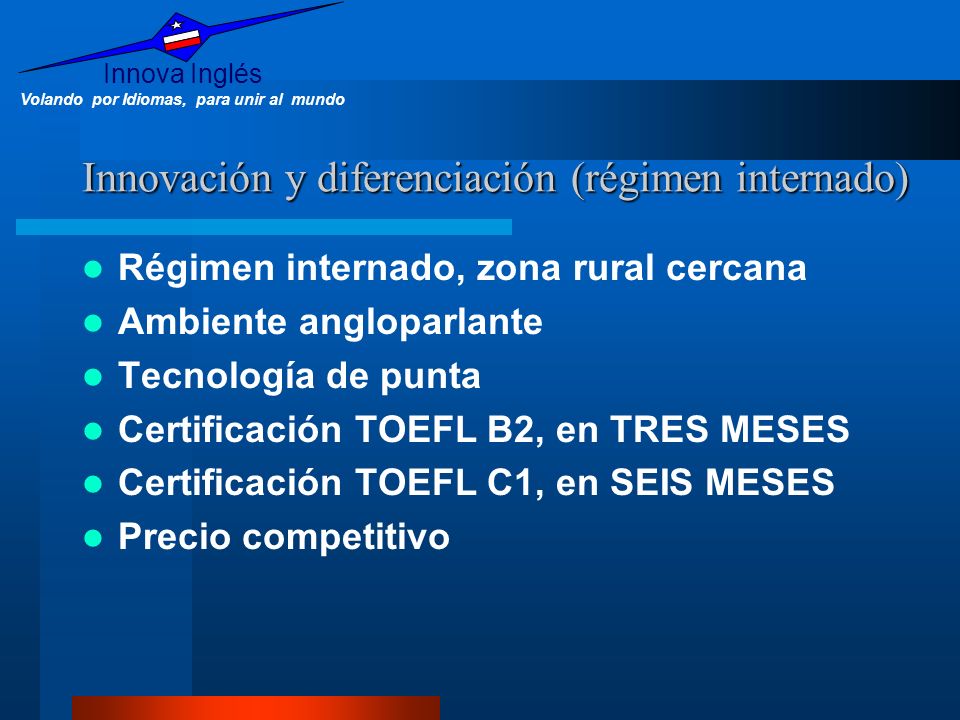 Innova Inglés
Volando por Idiomas, para unir al mundo

Innovación y diferenciación (régimen internado)

- Régimen internado, zona rural cercana
- Ambiente angloparlante
- Tecnología de punta
- Certificación TOEFL B2, en TRES MESES
- Certificación TOEFL C1, en SEIS MESES
- Precio competitivo